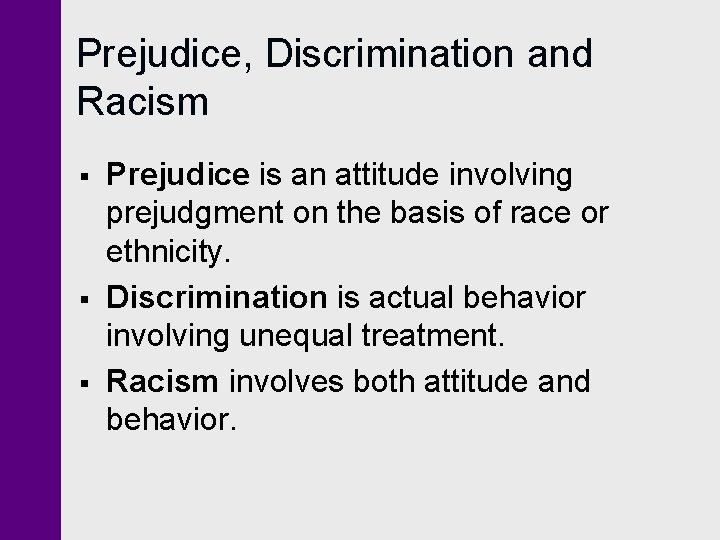 Prejudice, Discrimination and Racism

▪ Prejudice is an attitude involving prejudgment on the basis of race or ethnicity.

▪ Discrimination is actual behavior involving unequal treatment.

▪ Racism involves both attitude and behavior.